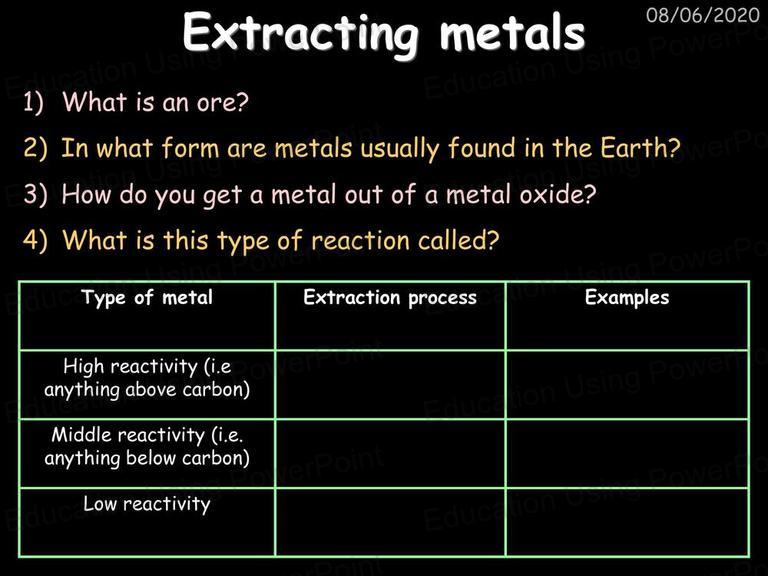 Extracting metals

08/06/2020

1) What is an ore?

2) In what form are metals usually found in the Earth?

3) How do you get a metal out of a metal oxide?

4) What is this type of reaction called?

| Type of metal | Extraction process | Examples |
|---|---|---|
| High reactivity (i.e anything above carbon) | | |
| Middle reactivity (i.e. anything below carbon) | | |
| Low reactivity | | |

Education Using PowerPoint